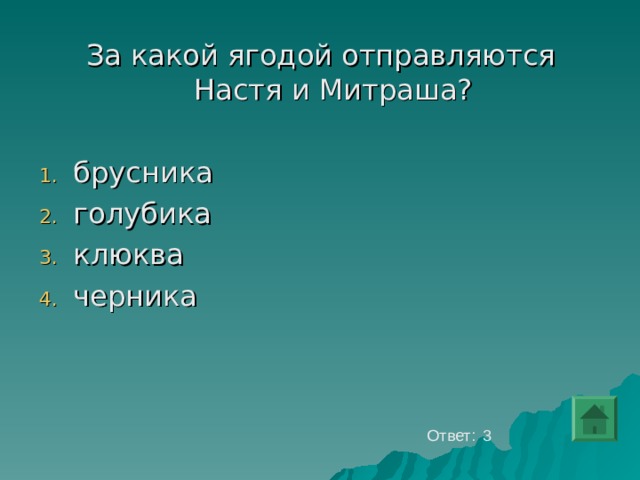 За какой ягодой отправляются Настя и Митраша?

1. брусника
2. голубика
3. клюква
4. черника

Ответ: 3